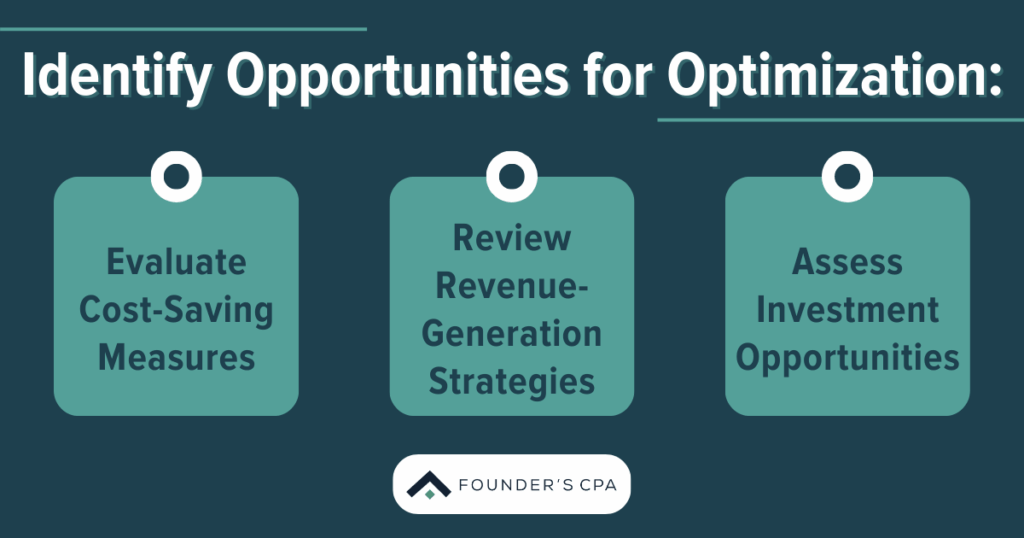 Identify Opportunities for Optimization:

Evaluate Cost-Saving Measures

Review Revenue-Generation Strategies

Assess Investment Opportunities

FOUNDER'S CPA